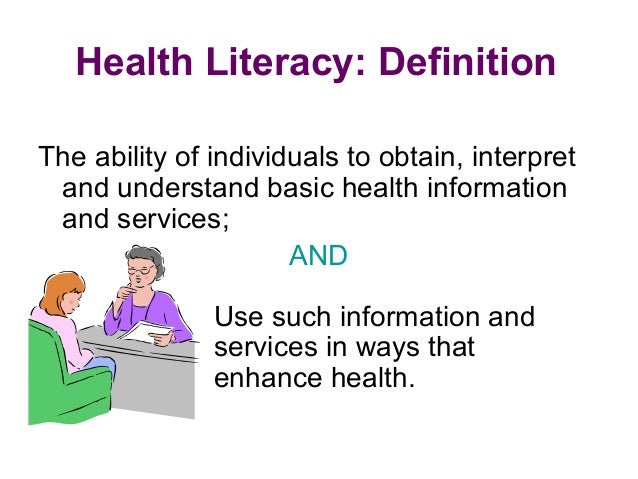 Health Literacy: Definition

The ability of individuals to obtain, interpret and understand basic health information and services;

AND

Use such information and services in ways that enhance health.